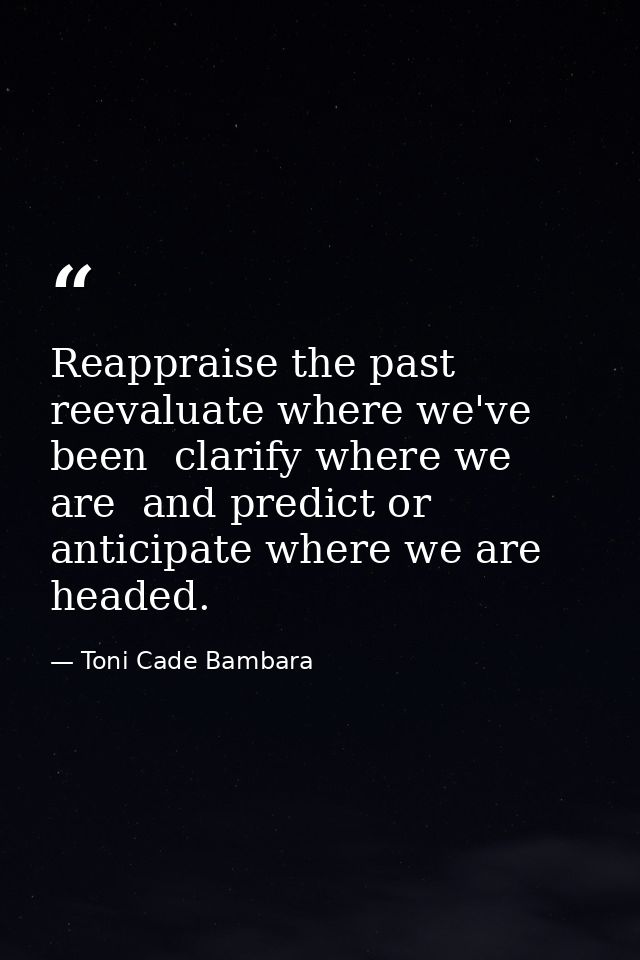 “

Reappraise the past reevaluate where we've been clarify where we are and predict or anticipate where we are headed.

— Toni Cade Bambara